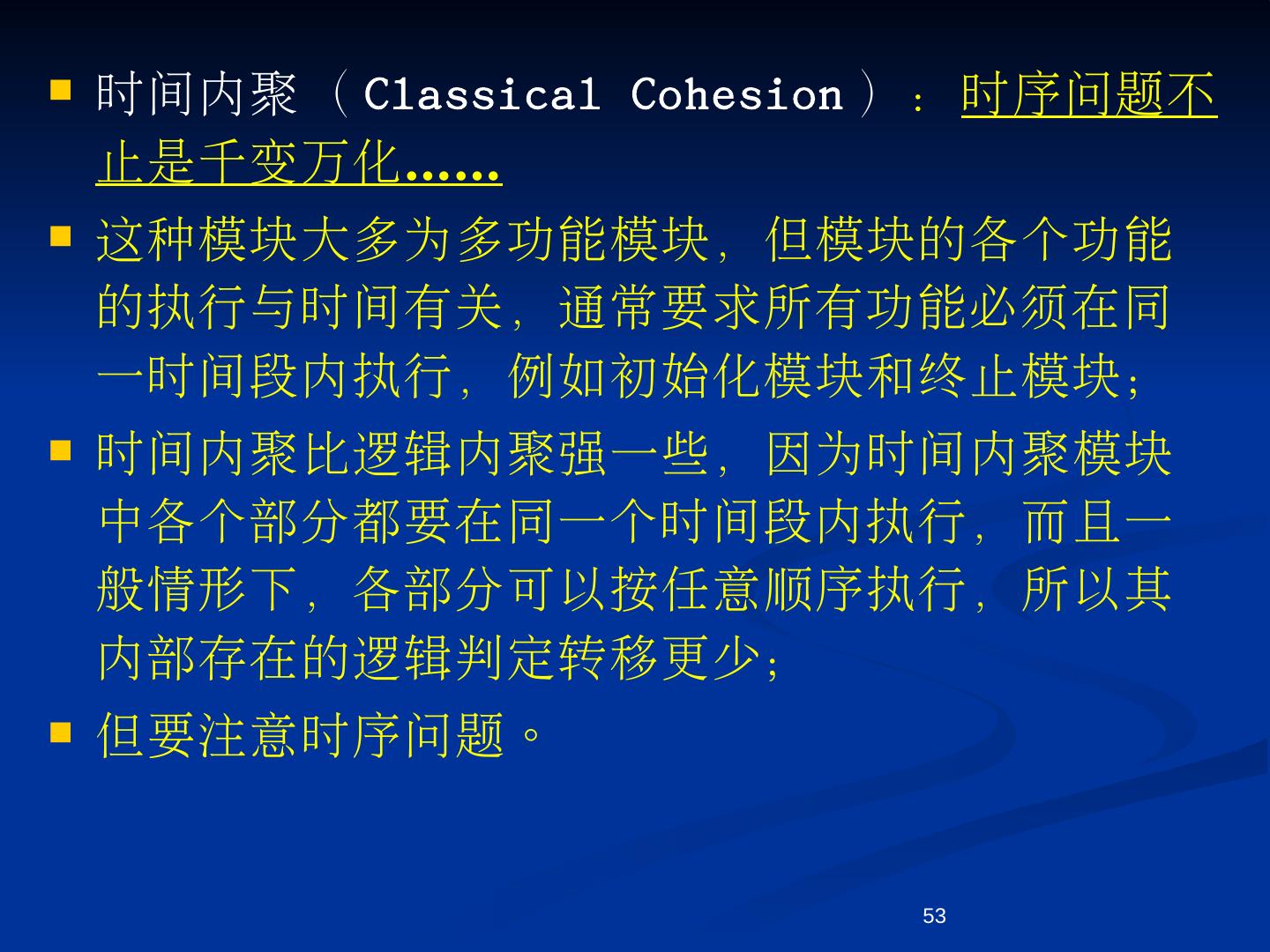 时间内聚（Classical Cohesion）：时序问题不止是千变万化……

这种模块大多为多功能模块，但模块的各个功能的执行与时间有关，通常要求所有功能必须在同一时间段内执行，例如初始化模块和终止模块；

时间内聚比逻辑内聚强一些，因为时间内聚模块中各个部分都要在同一个时间段内执行，而且一般情形下，各部分可以按任意顺序执行，所以其内部存在的逻辑判定转移更少；

但要注意时序问题。

53